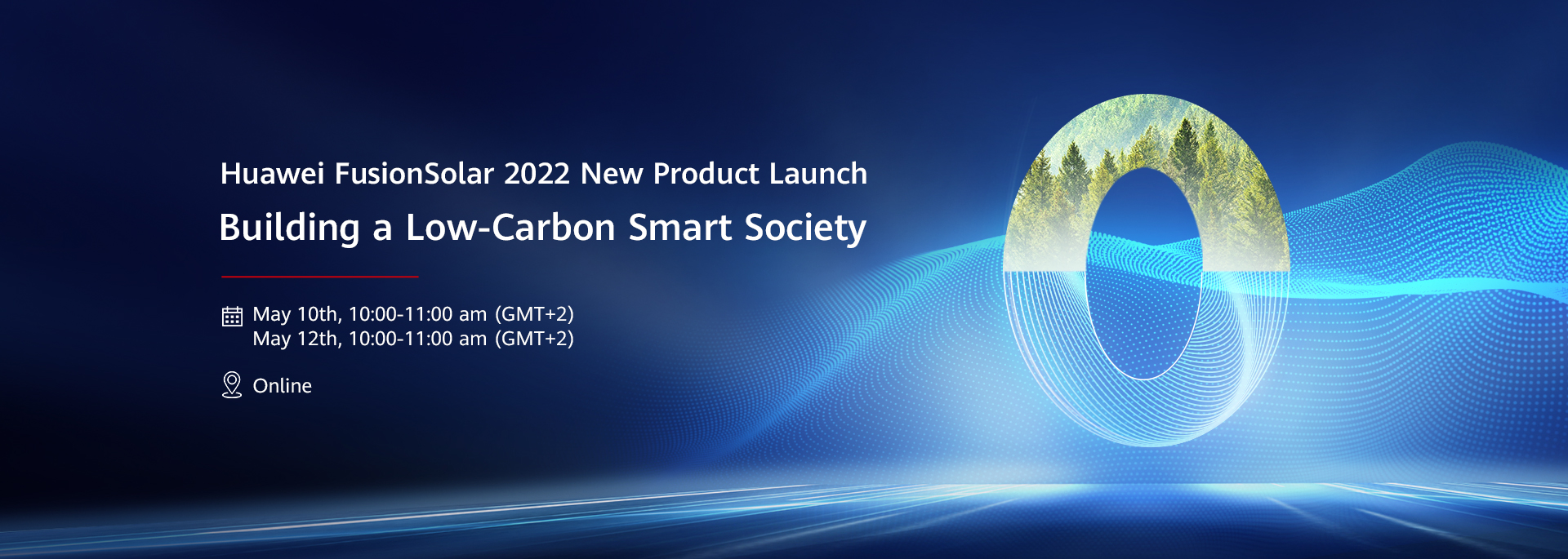 Huawei FusionSolar 2022 New Product Launch

Building a Low-Carbon Smart Society

May 10th, 10:00-11:00 am (GMT+2)
May 12th, 10:00-11:00 am (GMT+2)

Online